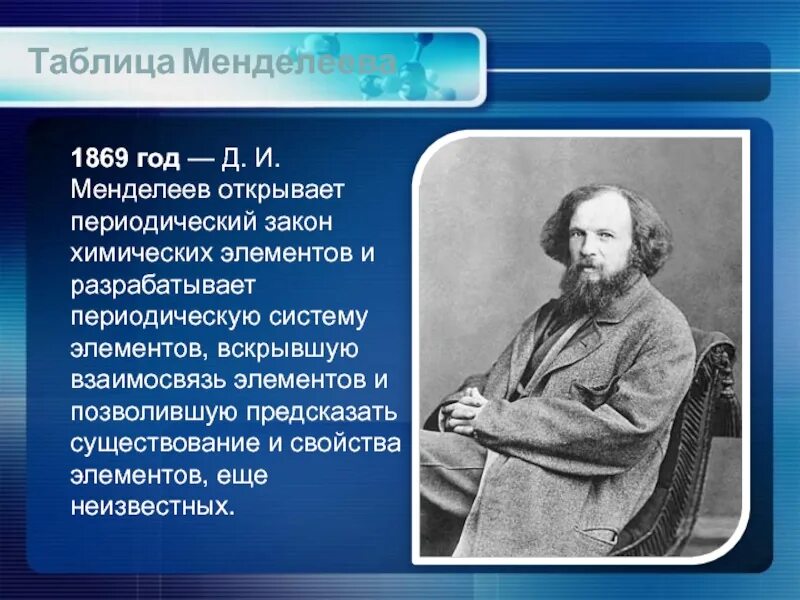 Таблица Менделеева

1869 год — Д. И. Менделеев открывает периодический закон химических элементов и разрабатывает периодическую систему элементов, вскрывшую взаимосвязь элементов и позволившую предсказать существование и свойства элементов, еще неизвестных.